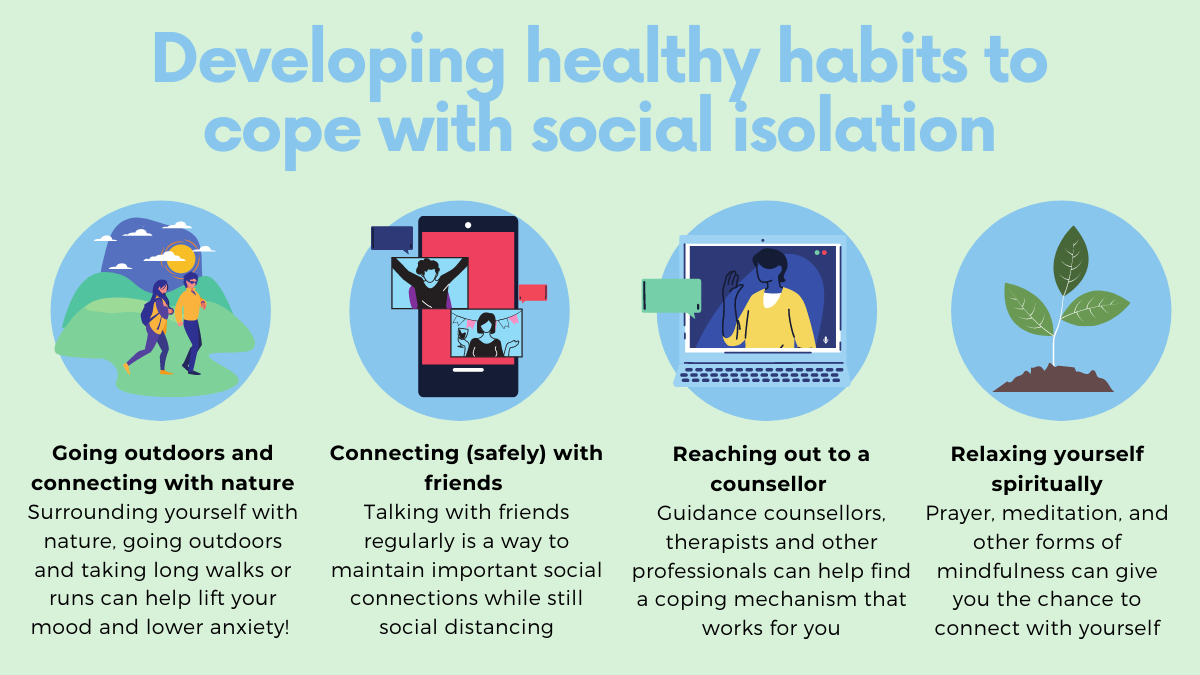 Developing healthy habits to cope with social isolation

Going outdoors and connecting with nature
Surrounding yourself with nature, going outdoors and taking long walks or runs can help lift your mood and lower anxiety!

Connecting (safely) with friends
Talking with friends regularly is a way to maintain important social connections while still social distancing

Reaching out to a counsellor
Guidance counsellors, therapists and other professionals can help find a coping mechanism that works for you

Relaxing yourself spiritually
Prayer, meditation, and other forms of mindfulness can give you the chance to connect with yourself